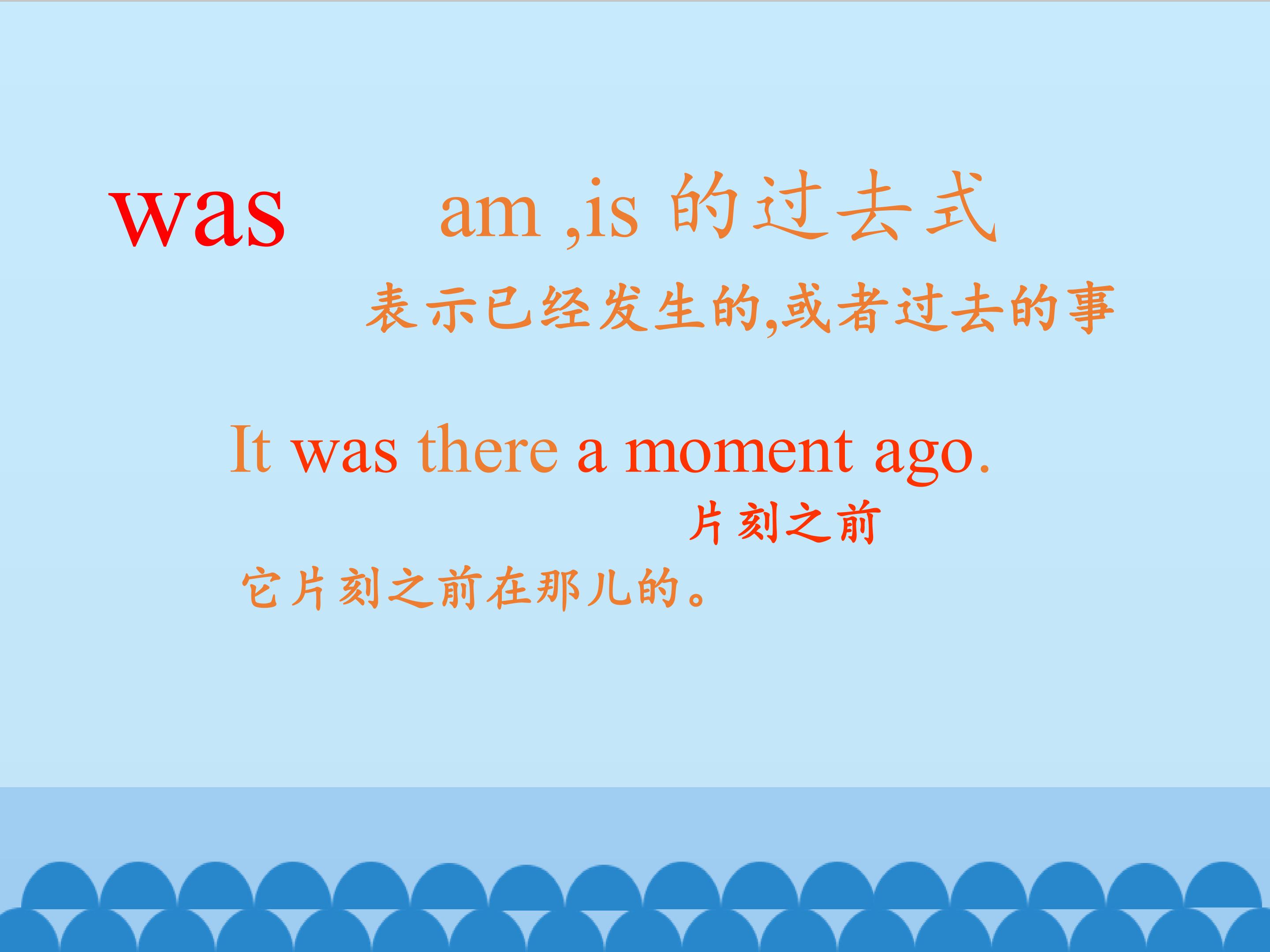 was am ,is 的过去式

表示已经发生的,或者过去的事

It was there a moment ago.

片刻之前

它片刻之前在那儿的。